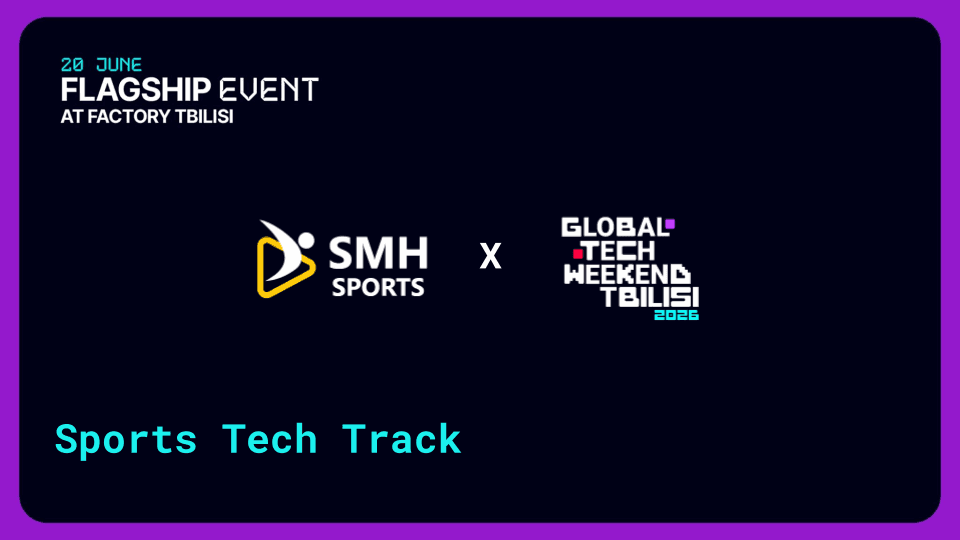 20 JUNE
FLAGSHIP EVENT
AT FACTORY TBILISI

SMH SPORTS

X

GLOBAL TECH WEEKEND TBILISI 2026

Sports Tech Track